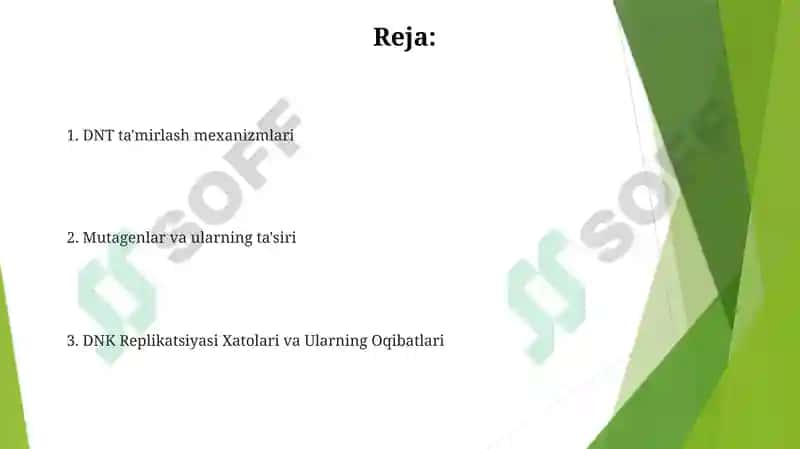 Reja:

1. DNT ta'mirlash mexanizmlari

2. Mutagenlar va ularning ta'siri

3. DNK Replikatsiyasi Xatolari va Ularning Oqibatlari

SOFF

SOFF